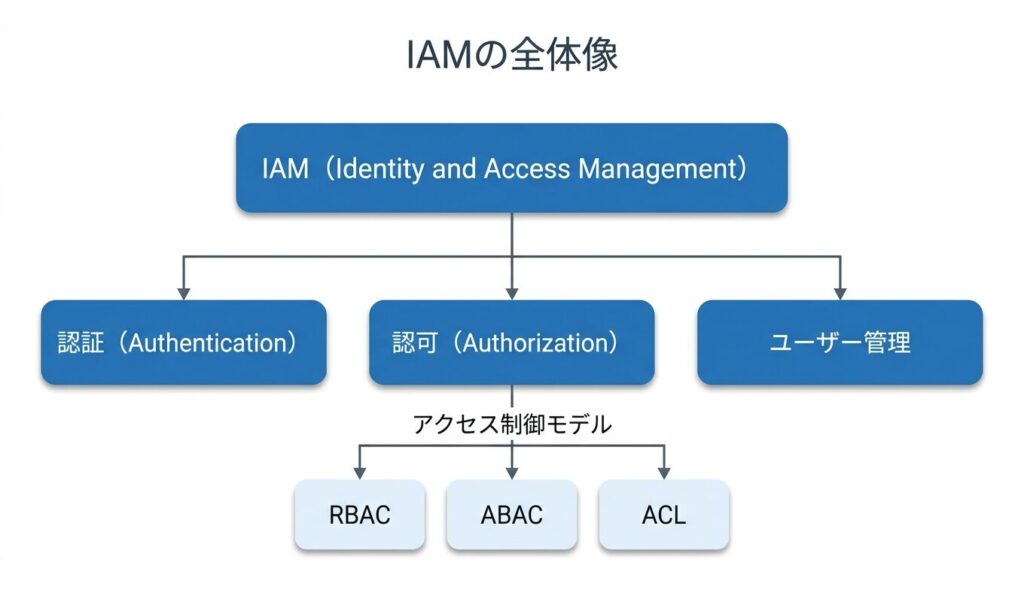 IAMの全体像

IAM（Identity and Access Management）

認証（Authentication）

認可（Authorization）

ユーザー管理

アクセス制御モデル

RBAC

ABAC

ACL